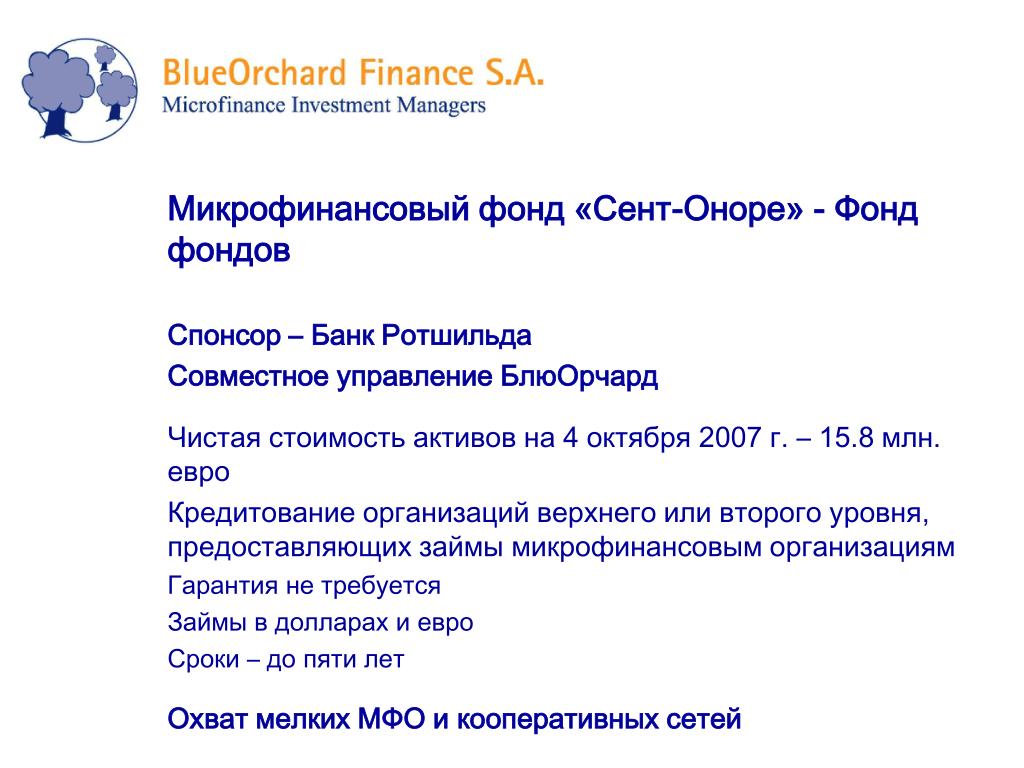 BlueOrchard Finance S.A.
Microfinance Investment Managers

Микрофинансовый фонд «Сент-Оноре» - Фонд фондов

Спонсор – Банк Ротшильда

Совместное управление БлюОрчард

Чистая стоимость активов на 4 октября 2007 г. – 15.8 млн. евро

Кредитование организаций верхнего или второго уровня, предоставляющих займы микрофинансовым организациям

Гарантия не требуется

Займы в долларах и евро

Сроки – до пяти лет

Охват мелких МФО и кооперативных сетей